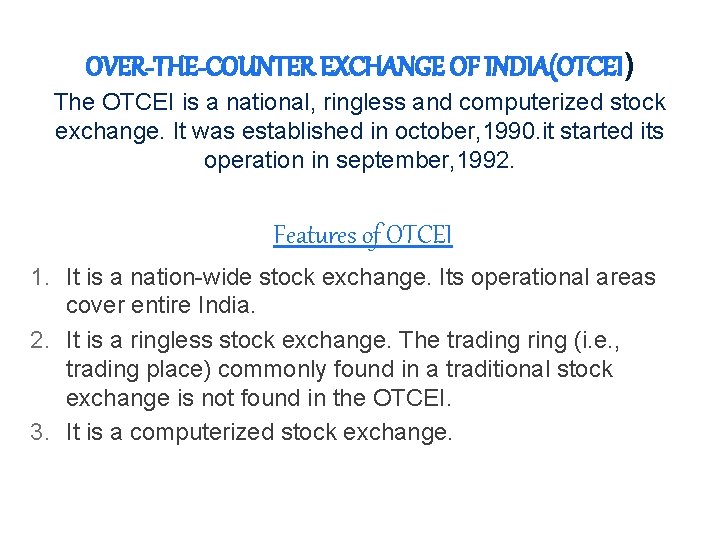 OVER-THE-COUNTER EXCHANGE OF INDIA(OTCEI)

The OTCEI is a national, ringless and computerized stock exchange. It was established in october,1990.it started its operation in september,1992.

Features of OTCEI

1. It is a nation-wide stock exchange. Its operational areas cover entire India.
2. It is a ringless stock exchange. The trading ring (i.e., trading place) commonly found in a traditional stock exchange is not found in the OTCEI.
3. It is a computerized stock exchange.